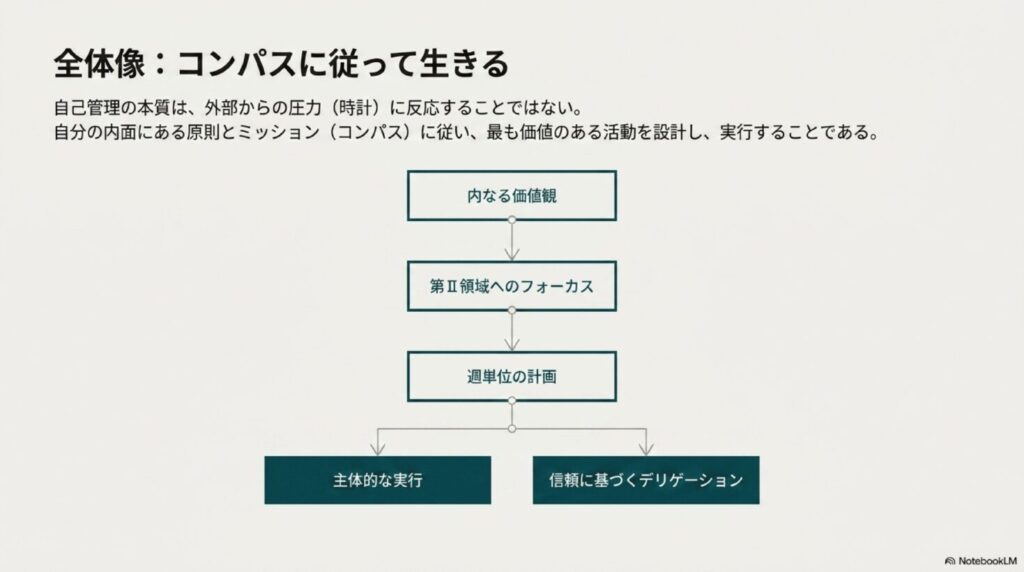 全体像：コンパスに従って生きる

自己管理の本質は、外部からの圧力（時計）に反応することではない。
自分の内面にある原則とミッション（コンパス）に従い、最も価値のある活動を設計し、実行することである。

内なる価値観

第Ⅱ領域へのフォーカス

週単位の計画

主体的な実行

信頼に基づくデリゲーション

NotebookLM